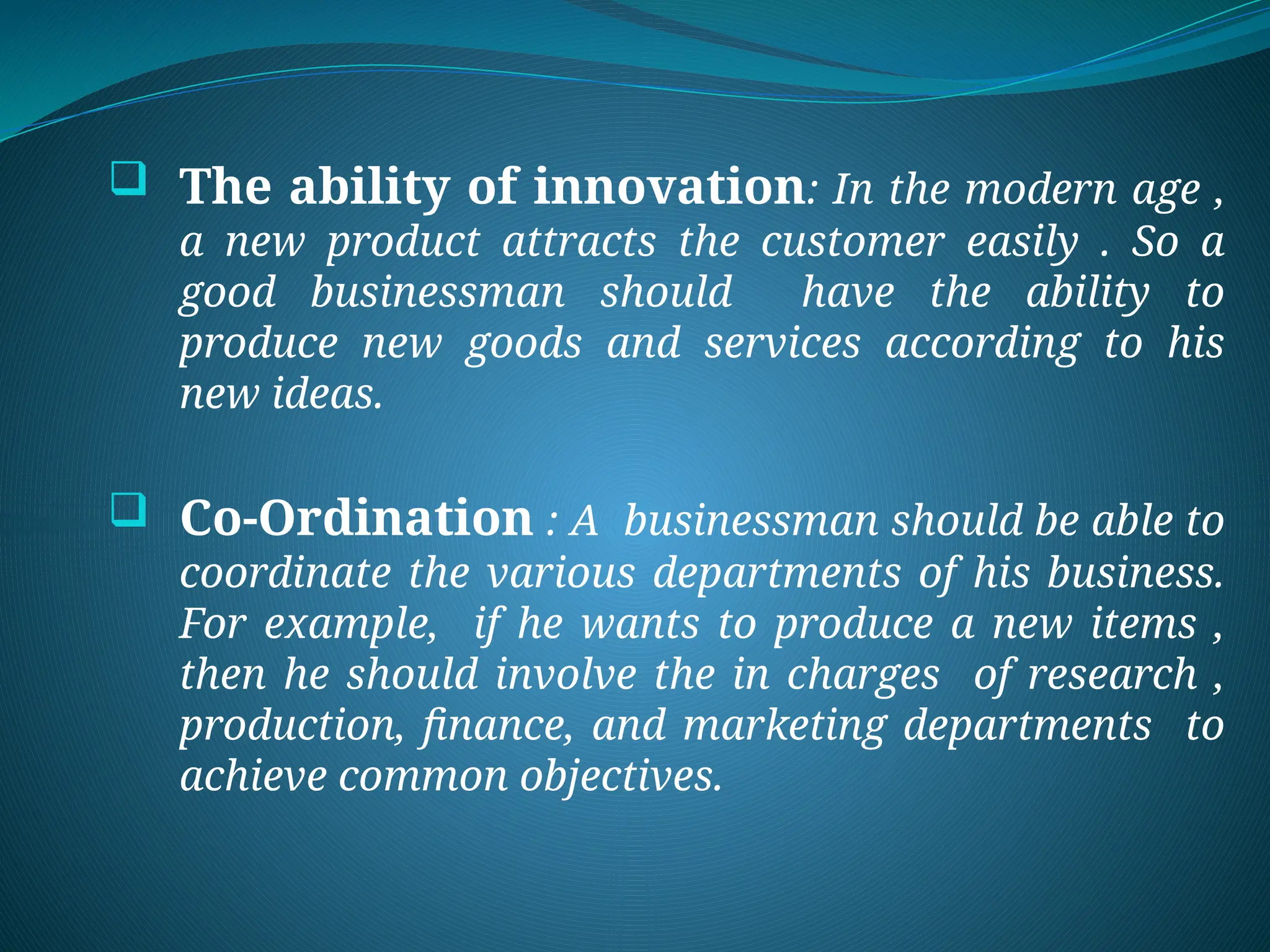 The ability of innovation: In the modern age , a new product attracts the customer easily . So a good businessman should have the ability to produce new goods and services according to his new ideas.

Co-Ordination : A businessman should be able to coordinate the various departments of his business. For example, if he wants to produce a new items , then he should involve the in charges of research , production, finance, and marketing departments to achieve common objectives.